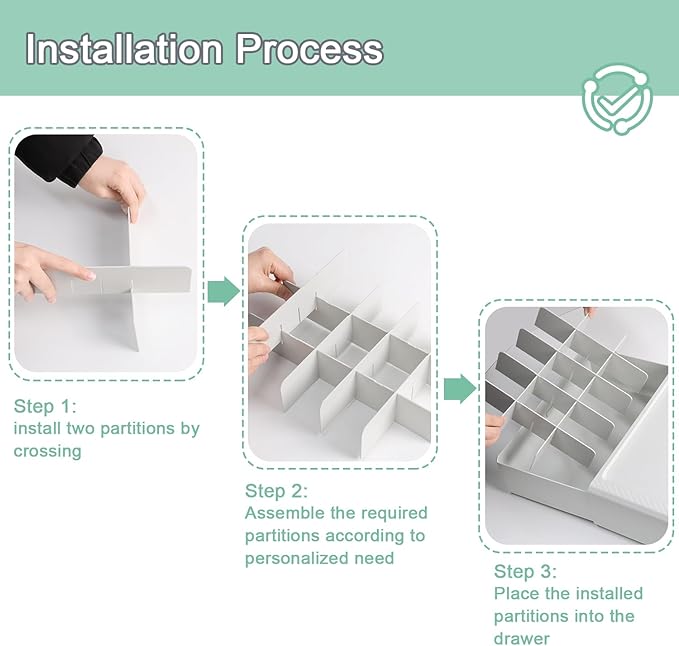 Installation Process

Step 1:
install two partitions by crossing

Step 2:
Assemble the required partitions according to personalized need

Step 3:
Place the installed partitions into the drawer